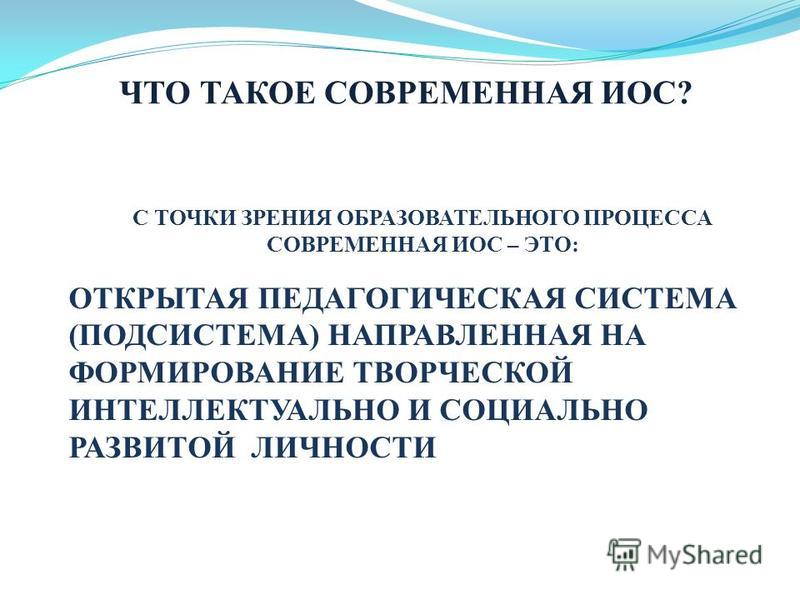 ЧТО ТАКОЕ СОВРЕМЕННАЯ ИОС?

С ТОЧКИ ЗРЕНИЯ ОБРАЗОВАТЕЛЬНОГО ПРОЦЕССА СОВРЕМЕННАЯ ИОС – ЭТО:

ОТКРЫТАЯ ПЕДАГОГИЧЕСКАЯ СИСТЕМА (ПОДСИСТЕМА) НАПРАВЛЕННАЯ НА ФОРМИРОВАНИЕ ТВОРЧЕСКОЙ ИНТЕЛЛЕКТУАЛЬНО И СОЦИАЛЬНО РАЗВИТОЙ ЛИЧНОСТИ

MyShared